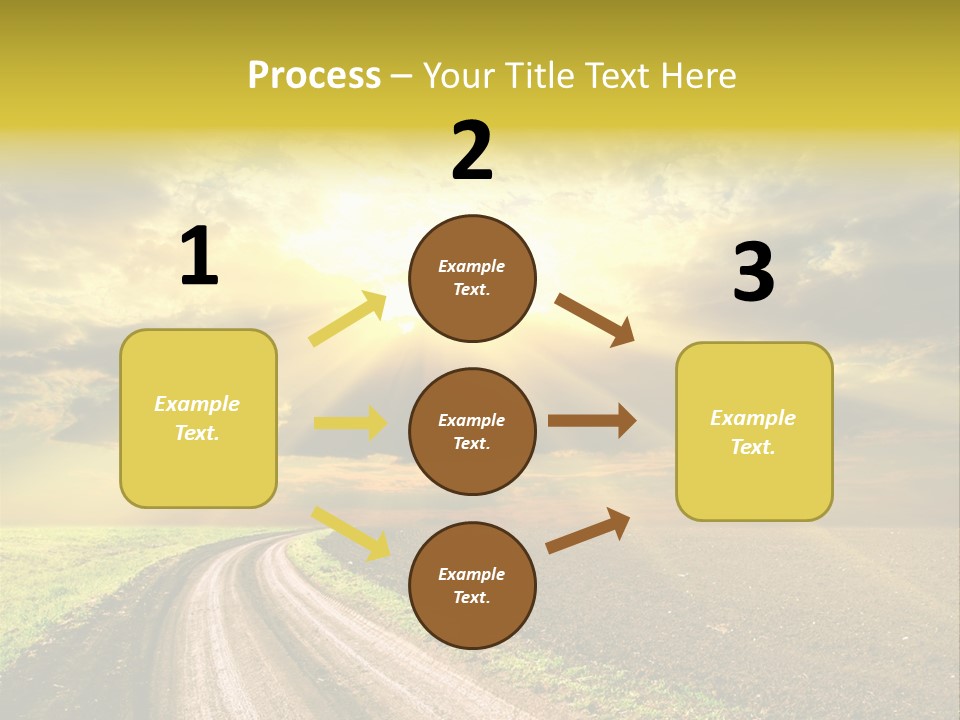 Process – Your Title Text Here

1

Example Text.

2

Example Text.

Example Text.

Example Text.

3

Example Text.